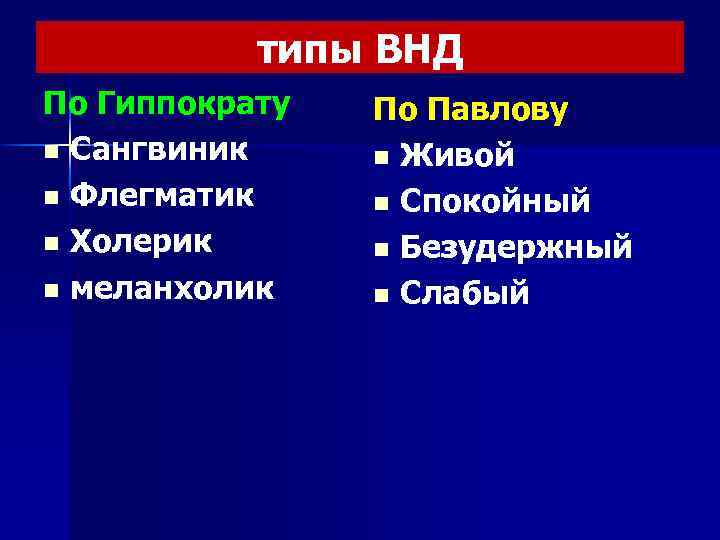 типы ВНД

По Гиппократу
- Сангвиник
- Флегматик
- Холерик
- меланхолик

По Павлову
- Живой
- Спокойный
- Безудержный
- Слабый